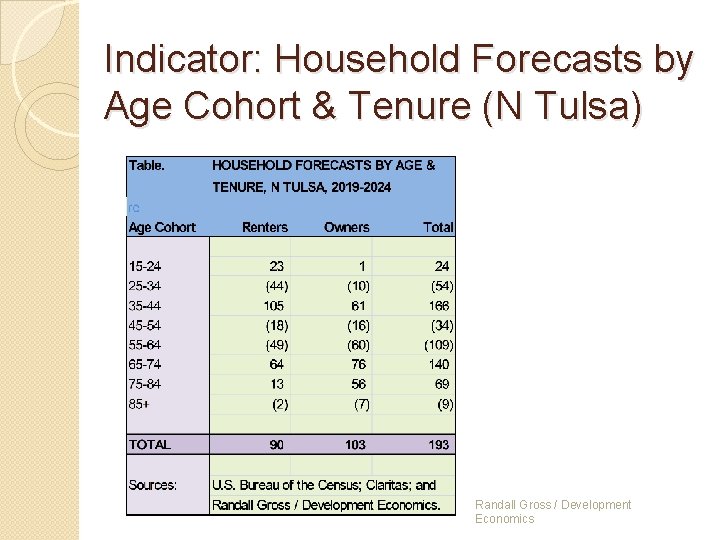 Indicator: Household Forecasts by Age Cohort & Tenure (N Tulsa)

Table. HOUSEHOLD FORECASTS BY AGE & TENURE, N TULSA, 2019-2024

rc

| Age Cohort | Renters | Owners | Total |
|---|---|---|---|
| 15-24 | 23 | 1 | 24 |
| 25-34 | (44) | (10) | (54) |
| 35-44 | 105 | 61 | 166 |
| 45-54 | (18) | (16) | (34) |
| 55-64 | (49) | (60) | (109) |
| 65-74 | 64 | 76 | 140 |
| 75-84 | 13 | 56 | 69 |
| 85+ | (2) | (7) | (9) |
| TOTAL | 90 | 103 | 193 |

Sources: U.S. Bureau of the Census; Claritas; and Randall Gross / Development Economics.

Randall Gross / Development Economics